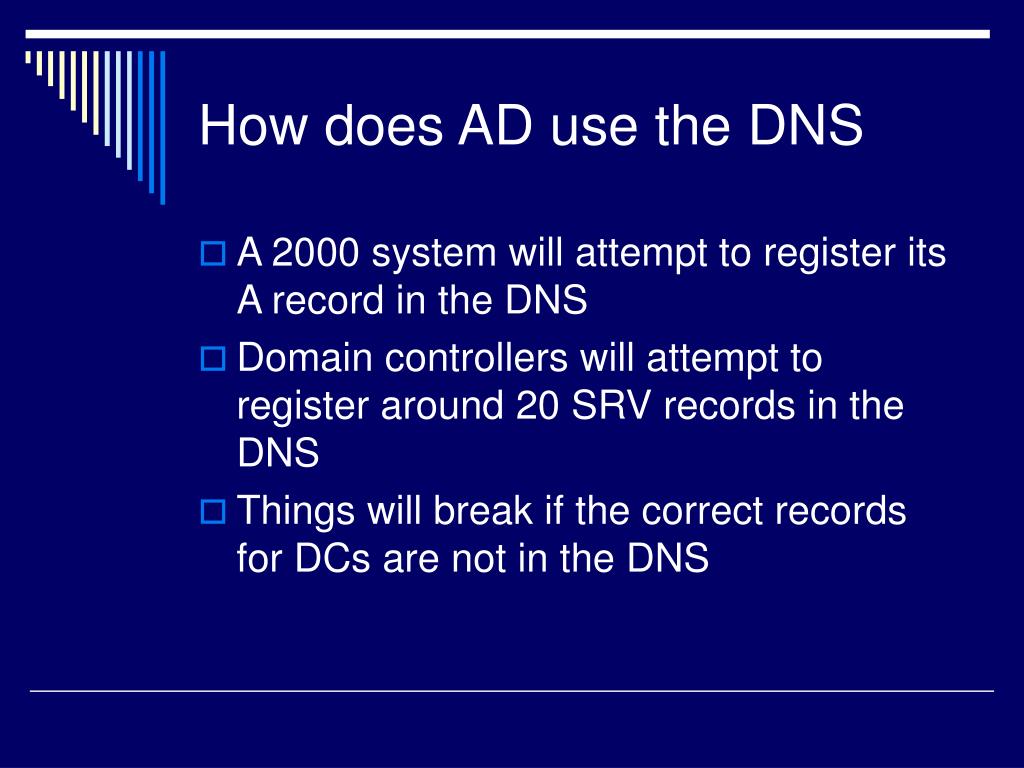 How does AD use the DNS

A 2000 system will attempt to register its A record in the DNS

Domain controllers will attempt to register around 20 SRV records in the DNS

Things will break if the correct records for DCs are not in the DNS